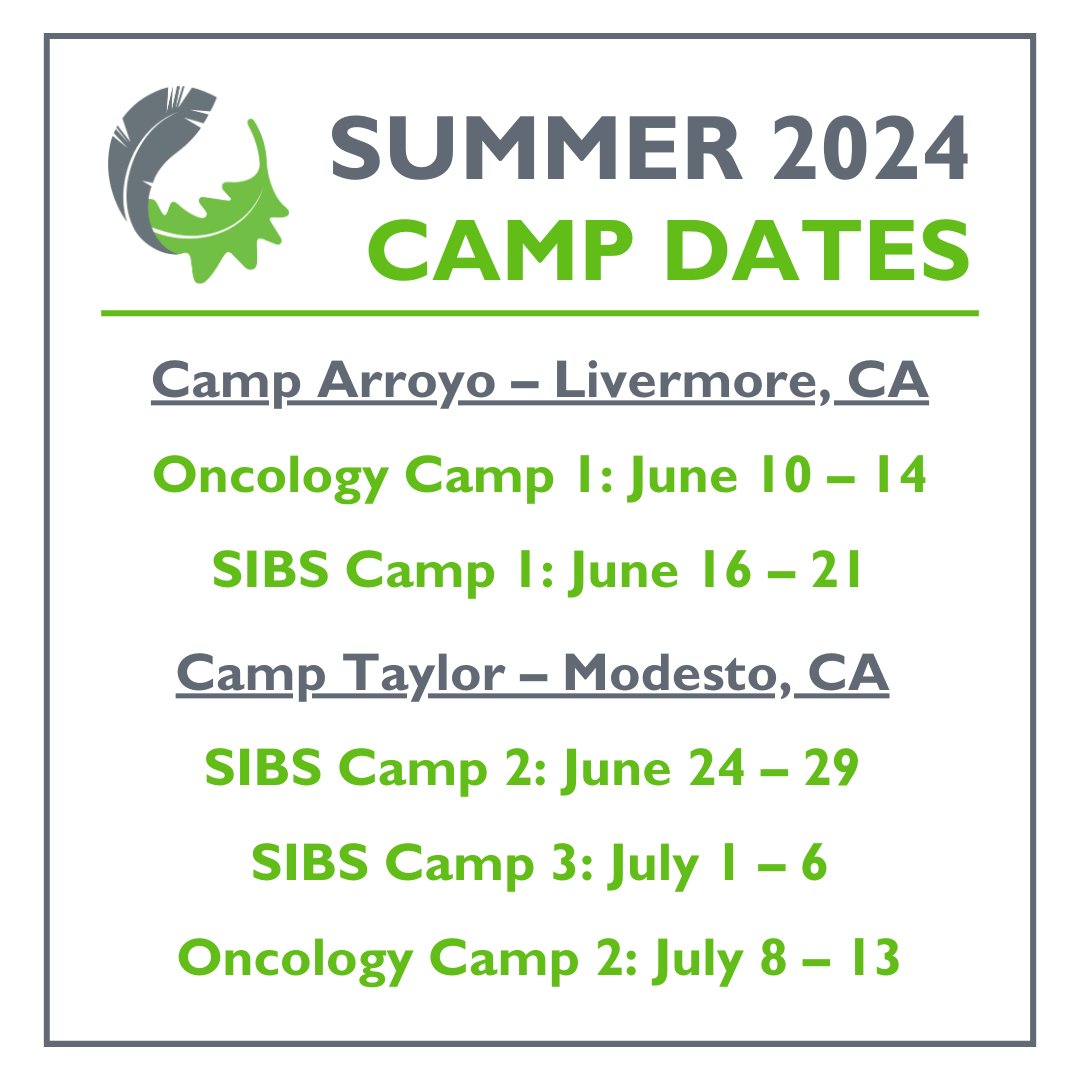 SUMMER 2024
CAMP DATES

Camp Arroyo – Livermore, CA

Oncology Camp 1: June 10 – 14

SIBS Camp 1: June 16 – 21

Camp Taylor – Modesto, CA

SIBS Camp 2: June 24 – 29

SIBS Camp 3: July 1 – 6

Oncology Camp 2: July 8 – 13